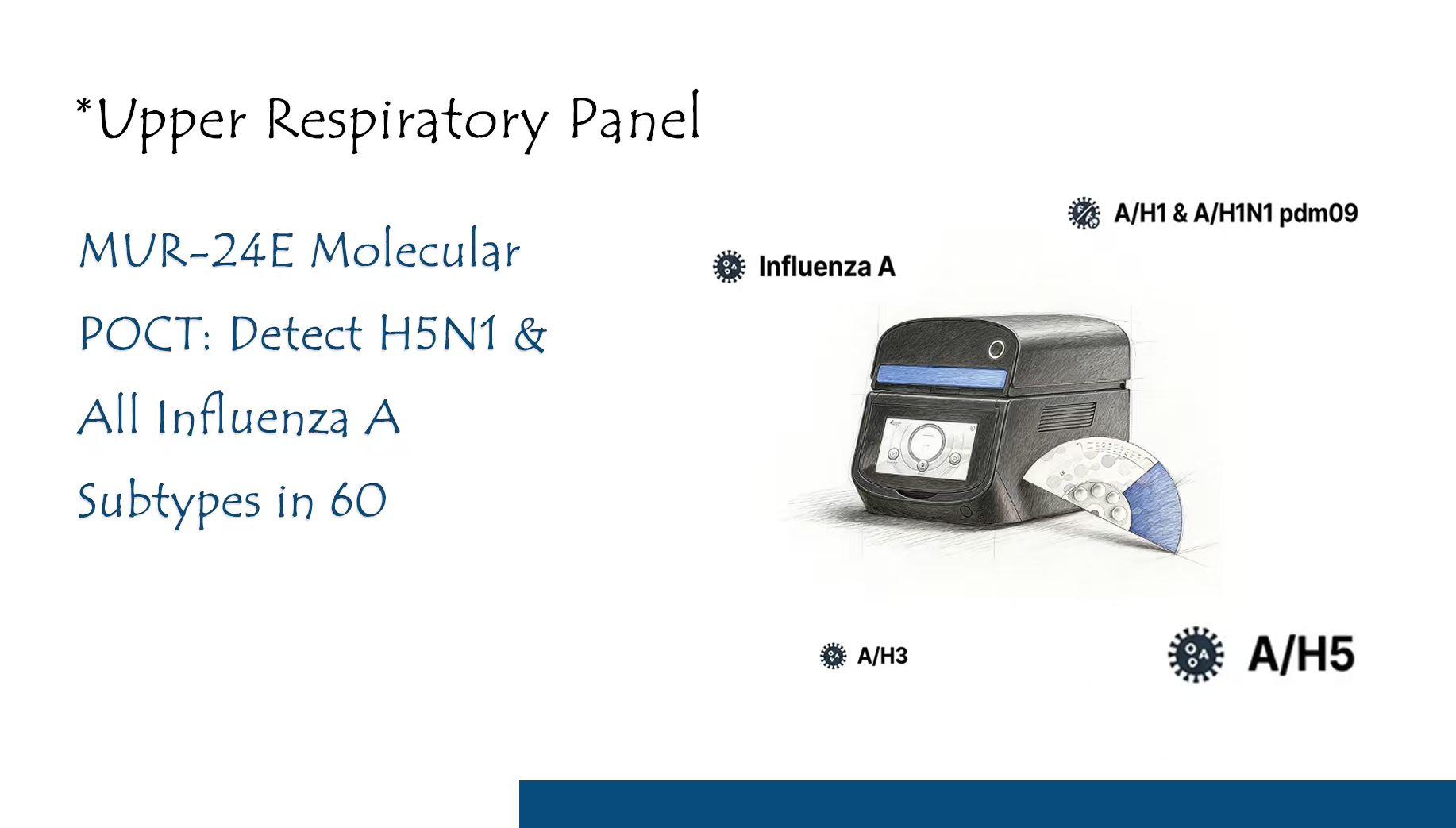 *Upper Respiratory Panel

MUR-24E Molecular POCT: Detect H5N1 & All Influenza A Subtypes in 60

A/H1 & A/H1N1 pdm09

Influenza A

A/H3

A/H5